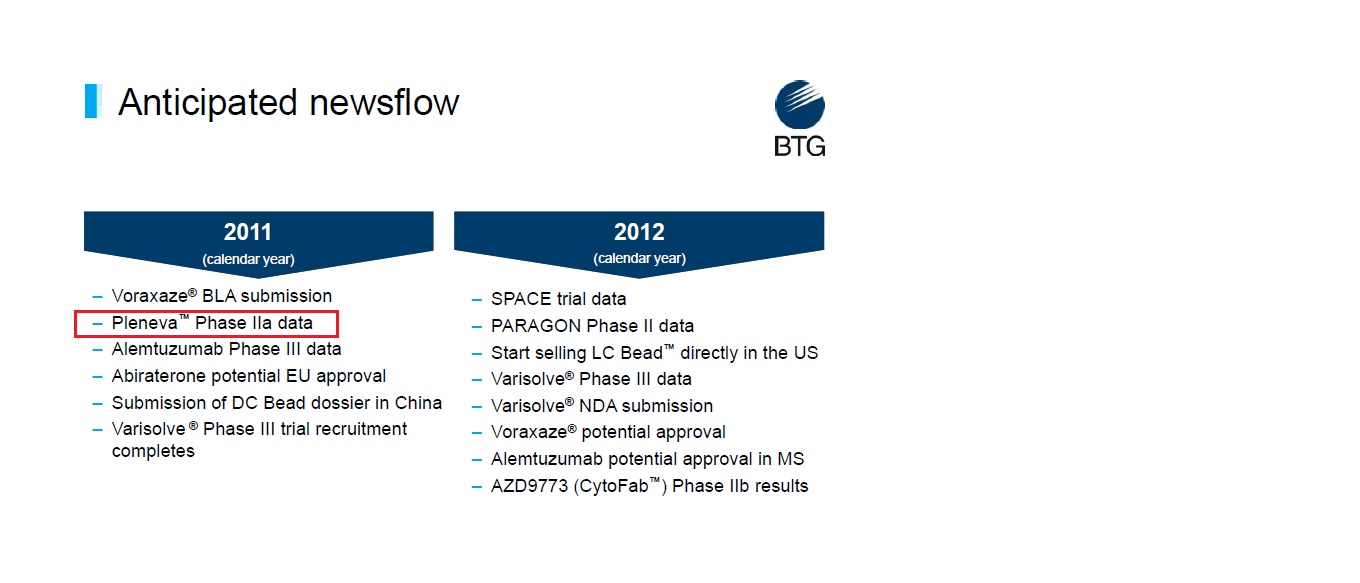 Anticipated newsflow

BTG

2011
(calendar year)

– Voraxaze® BLA submission
– Pleneva™ Phase IIa data
– Alemtuzumab Phase III data
– Abiraterone potential EU approval
– Submission of DC Bead dossier in China
– Varisolve ® Phase III trial recruitment completes

2012
(calendar year)

– SPACE trial data
– PARAGON Phase II data
– Start selling LC Bead™ directly in the US
– Varisolve® Phase III data
– Varisolve® NDA submission
– Voraxaze® potential approval
– Alemtuzumab potential approval in MS
– AZD9773 (CytoFab™) Phase IIb results